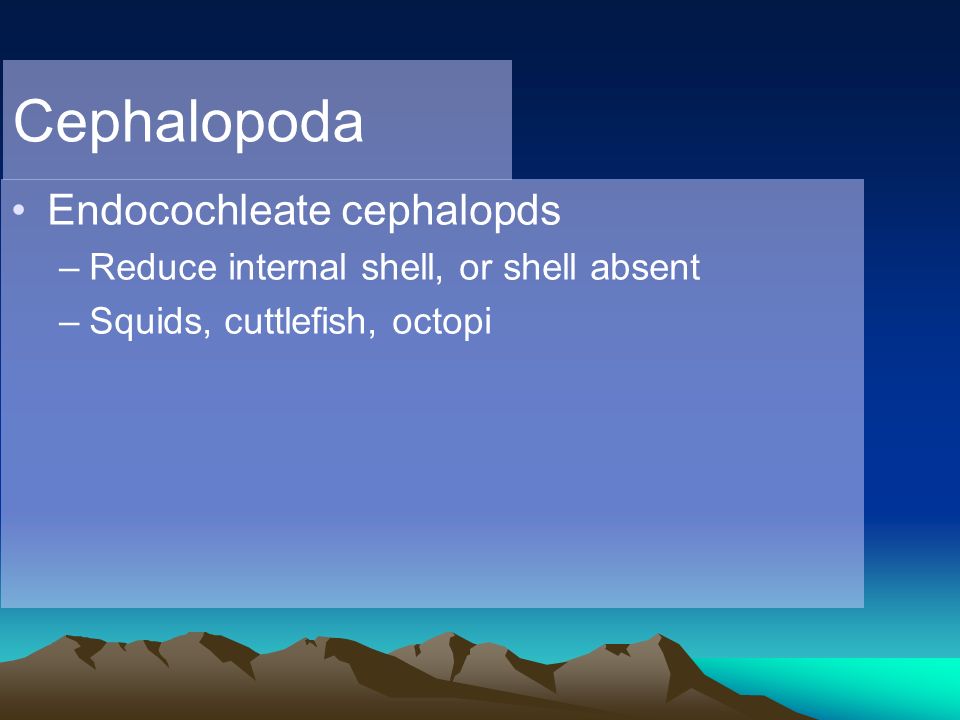 Cephalopoda

• Endocochleate cephalopds
– Reduce internal shell, or shell absent
– Squids, cuttlefish, octopi